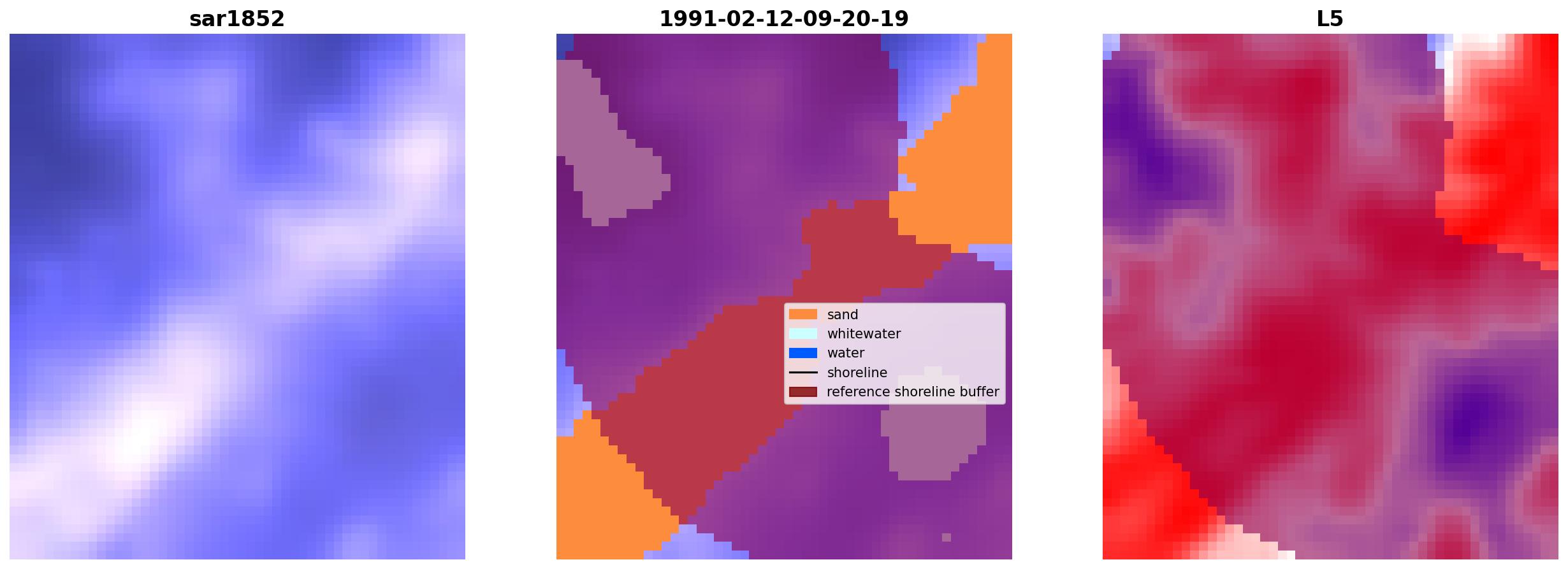 sar1852

1991-02-12-09-20-19

sand
whitewater
water
shoreline
reference shoreline buffer

L5